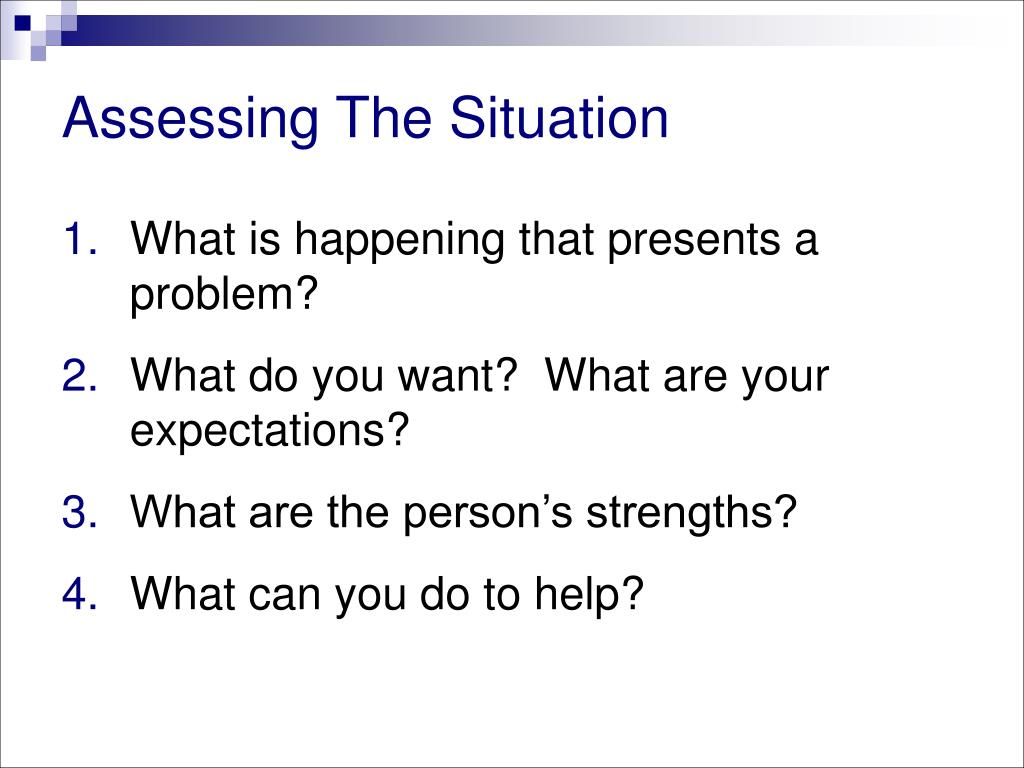 Assessing The Situation

1. What is happening that presents a problem?
2. What do you want? What are your expectations?
3. What are the person’s strengths?
4. What can you do to help?